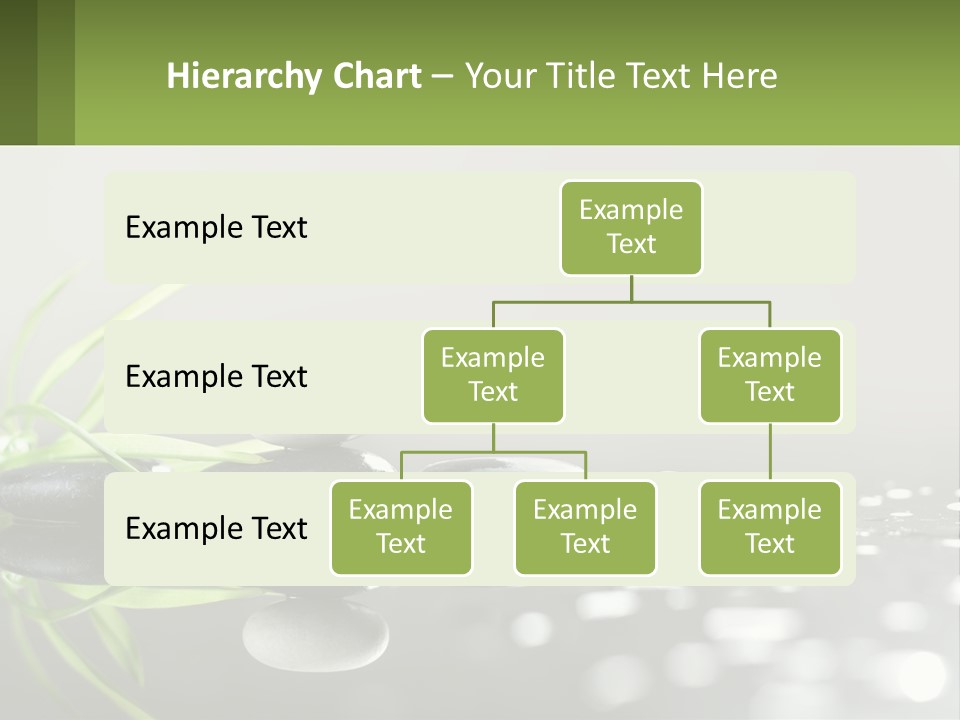 Hierarchy Chart – Your Title Text Here

Example Text

Example Text

Example Text

Example Text

Example Text

Example Text

Example Text

Example Text

Example Text